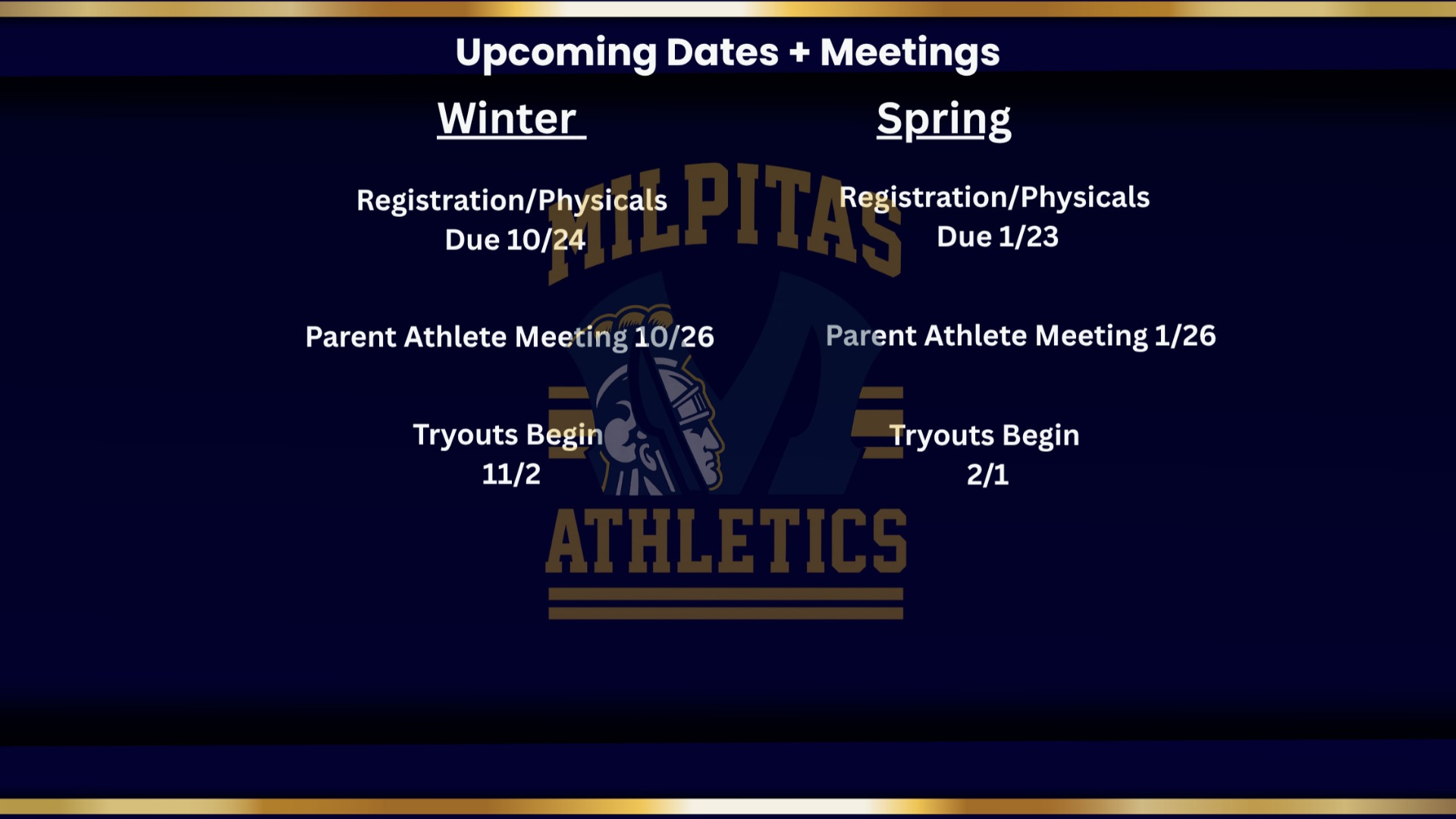 Upcoming Dates + Meetings

Winter

Registration/Physicals Due 10/24

Parent Athlete Meeting 10/26

Tryouts Begin 11/2

Spring

Registration/Physicals Due 1/23

Parent Athlete Meeting 1/26

Tryouts Begin 2/1

MILPITAS

ATHLETICS